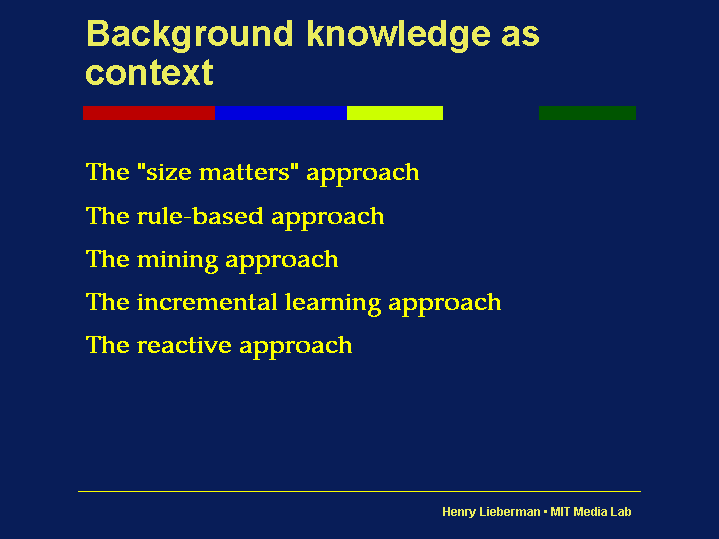 Background knowledge as context

The "size matters" approach

The rule-based approach

The mining approach

The incremental learning approach

The reactive approach

Henry Lieberman • MIT Media Lab